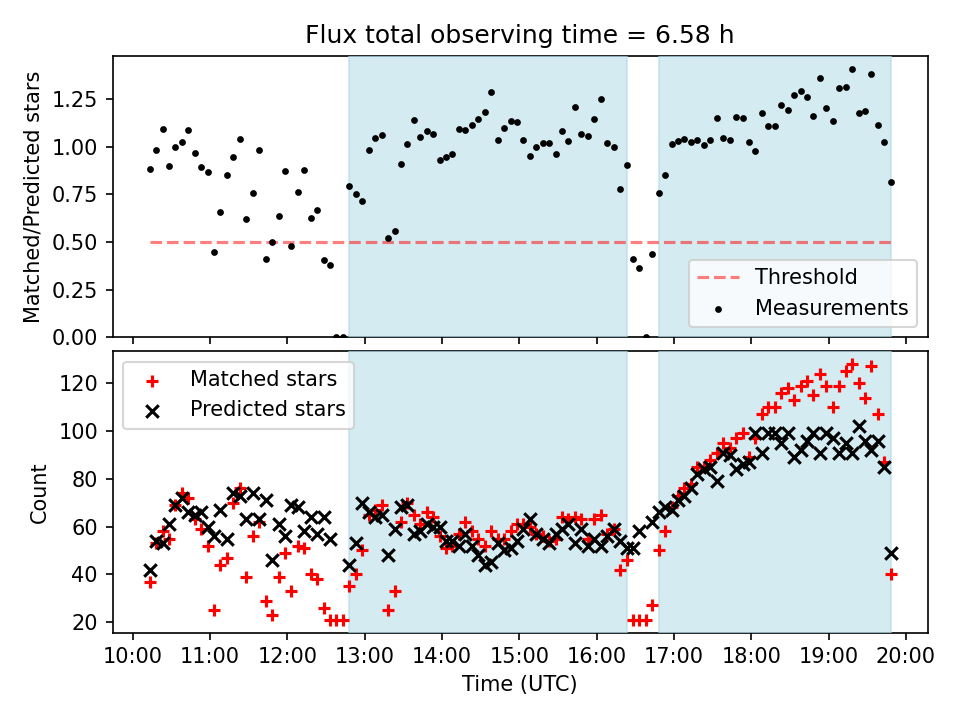 Flux total observing time = 6.58 h

Matched/Predicted stars

1.25
1.00
0.75
0.50
0.25
0.00

Threshold
Measurements

Matched stars
Predicted stars

Count

120
100
80
60
40
20

10:00 11:00 12:00 13:00 14:00 15:00 16:00 17:00 18:00 19:00 20:00

Time (UTC)